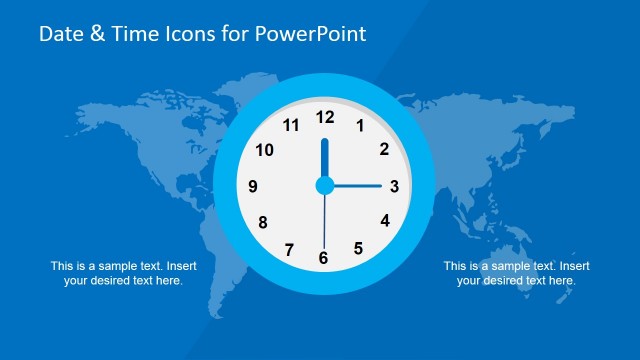 Date & Time Icons for PowerPoint

12
1
2
3
4
5
6
7
8
9
10
11

This is a sample text. Insert your desired text here.

This is a sample text. Insert your desired text here.